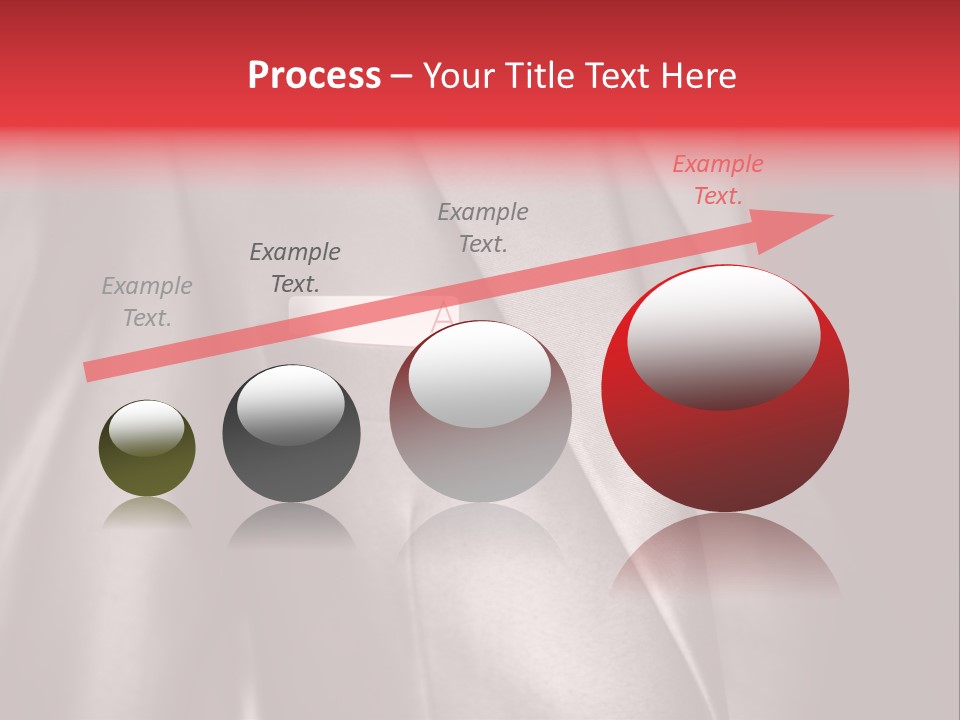 Process – Your Title Text Here

Example Text.

Example Text.

Example Text.

Example Text.